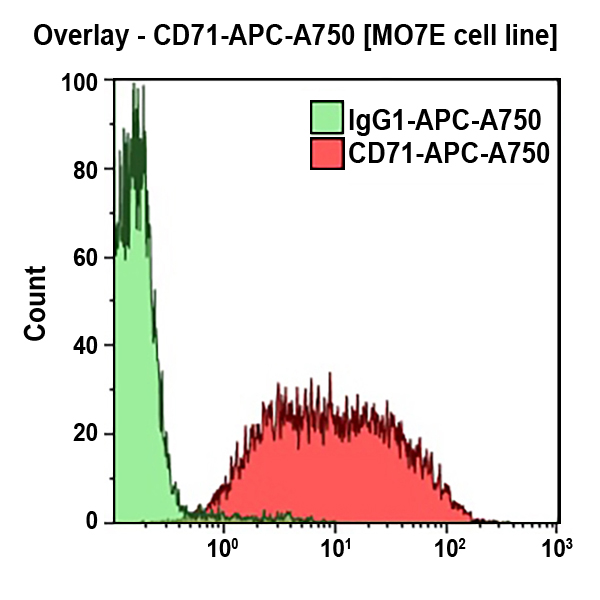 Overlay - CD71-APC-A750 [MO7E cell line]

IgG1-APC-A750
CD71-APC-A750

Count

100
80
60
40
20
0

$10^0$
$10^1$
$10^2$
$10^3$